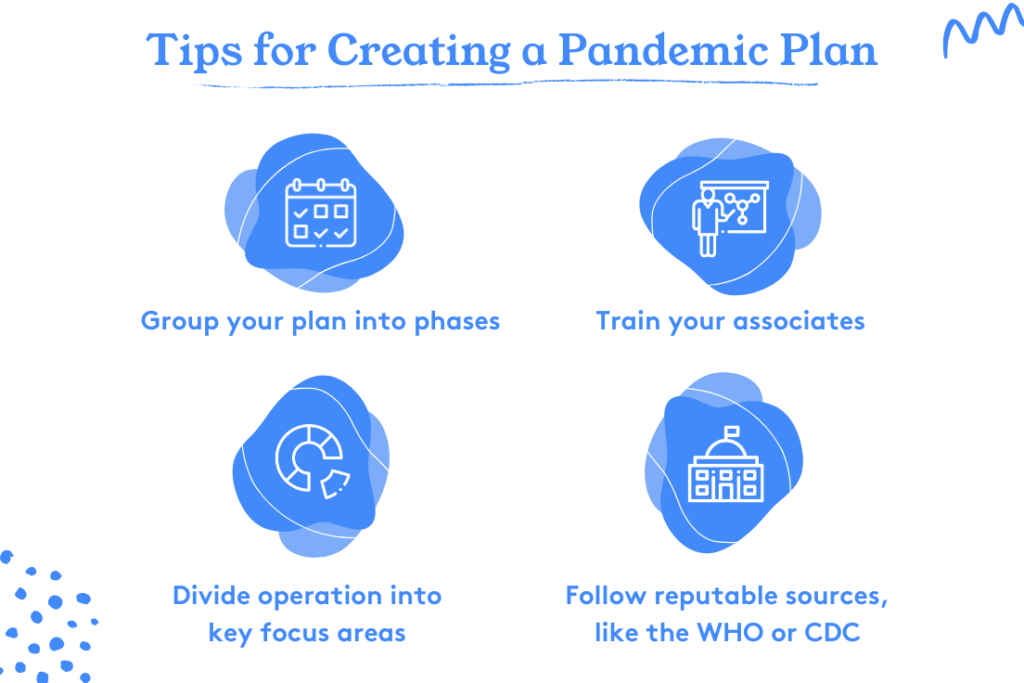 Tips for Creating a Pandemic Plan

Group your plan into phases

Train your associates

Divide operation into key focus areas

Follow reputable sources, like the WHO or CDC